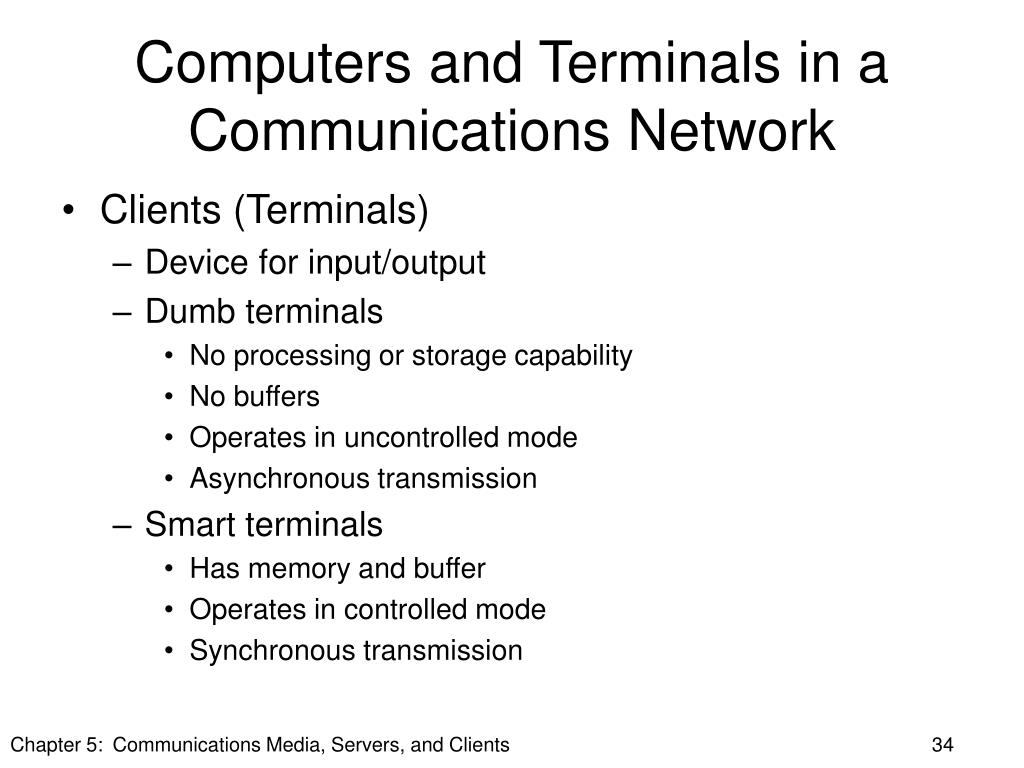 Computers and Terminals in a Communications Network

• Clients (Terminals)
– Device for input/output
– Dumb terminals
• No processing or storage capability
• No buffers
• Operates in uncontrolled mode
• Asynchronous transmission
– Smart terminals
• Has memory and buffer
• Operates in controlled mode
• Synchronous transmission

Chapter 5: Communications Media, Servers, and Clients

34